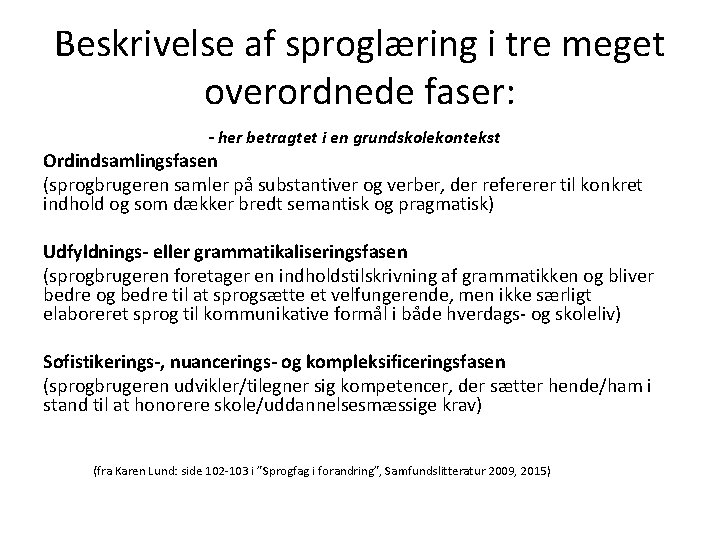 Beskrivelse af sproglæring i tre meget overordnede faser:

- her betragtet i en grundskolekontekst

Ordindsamlingsfasen
(sprogbrugeren samler på substantiver og verber, der refererer til konkret indhold og som dækker bredt semantisk og pragmatisk)

Udfyldnings- eller grammatikaliseringsfasen
(sprogbrugeren foretager en indholdstilskrivning af grammatikken og bliver bedre og bedre til at sprogsætte et velfungerende, men ikke særligt elaboreret sprog til kommunikative formål i både hverdags- og skoleliv)

Sofistikerings-, nuancerings- og kompleksificeringsfasen
(sprogbrugeren udvikler/tilegner sig kompetencer, der sætter hende/ham i stand til at honorere skole/uddannelsesmæssige krav)

(fra Karen Lund: side 102-103 i "Sprogfag i forandring", Samfundslitteratur 2009, 2015)